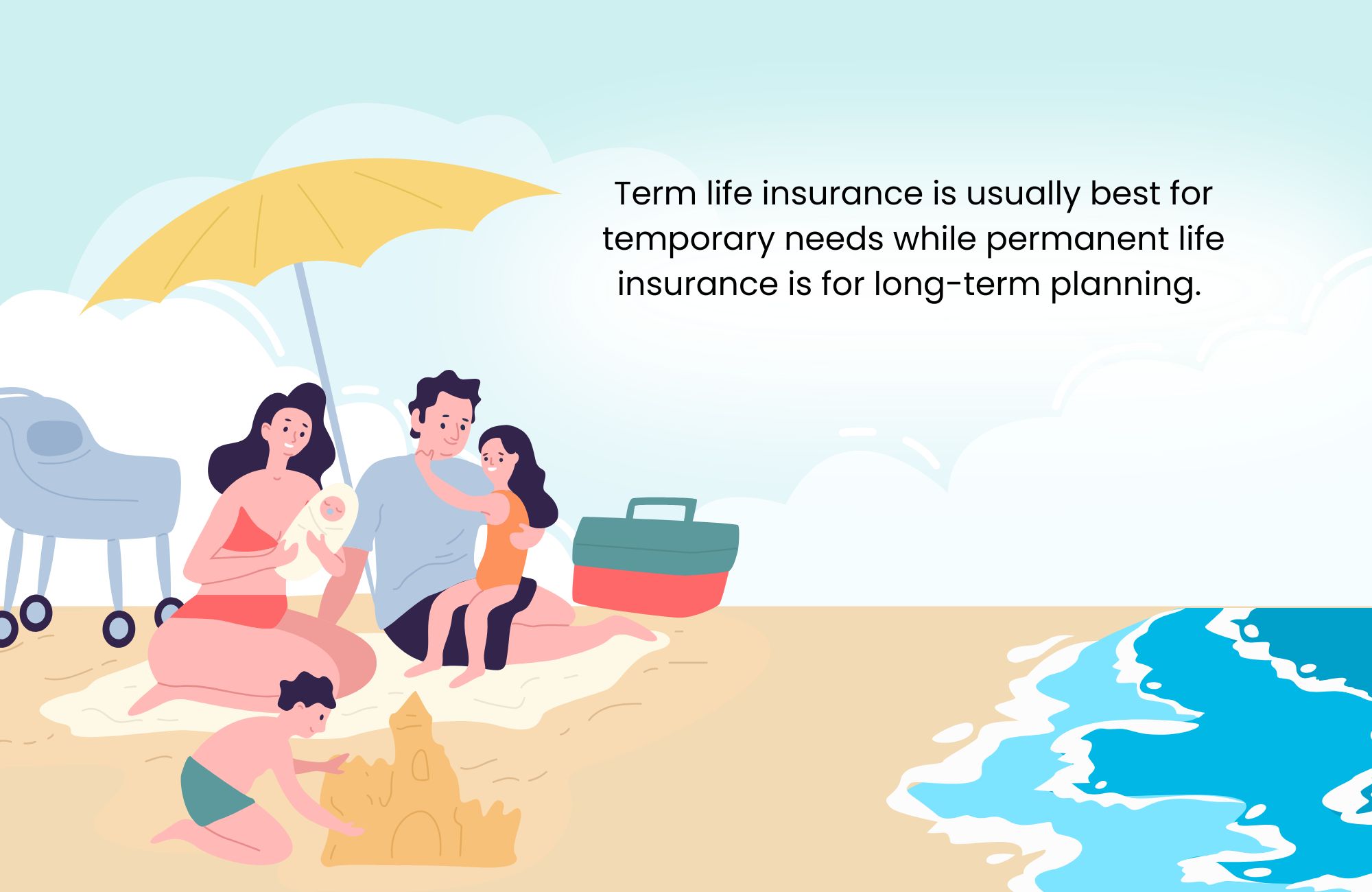 Term life insurance is usually best for temporary needs while permanent life insurance is for long-term planning.